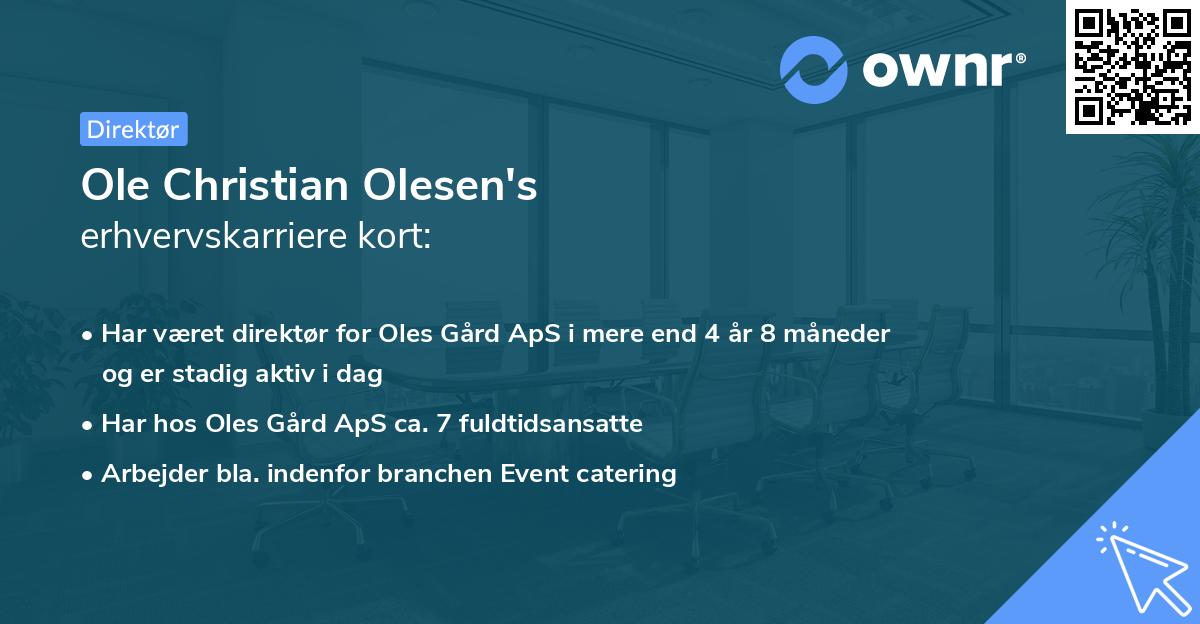 ownr®

Direktør

Ole Christian Olesen's
erhvervskarriere kort:

• Har været direktør for Oles Gård ApS i mere end 4 år 8 måneder og er stadig aktiv i dag
• Har hos Oles Gård ApS ca. 7 fuldtidsansatte
• Arbejder bla. indenfor branchen Event catering